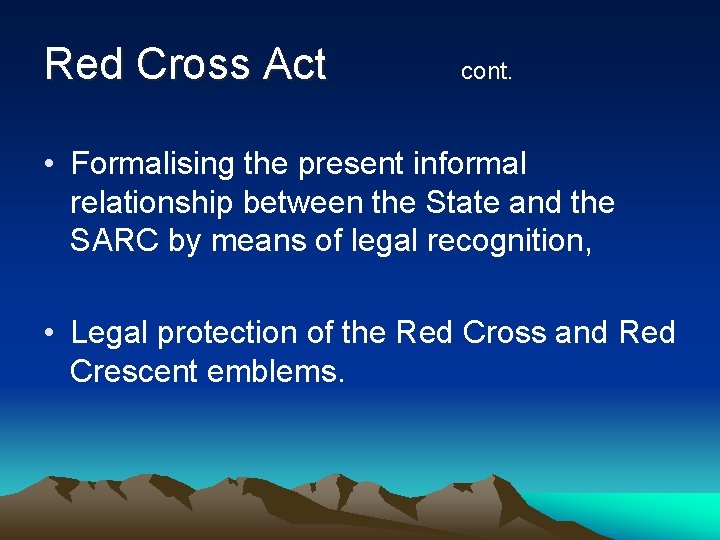 Red Cross Act cont.

• Formalising the present informal relationship between the State and the SARC by means of legal recognition,

• Legal protection of the Red Cross and Red Crescent emblems.